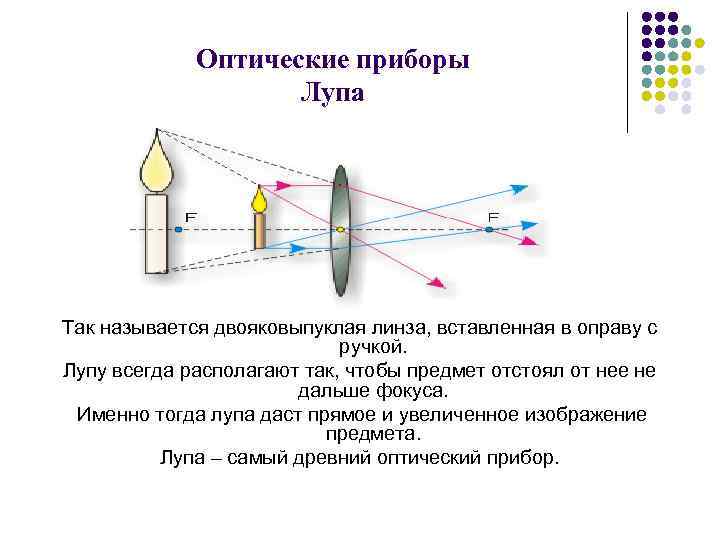 Оптические приборы
Лупа

F

F

Так называется двояковыпуклая линза, вставленная в оправу с ручкой.

Лупу всегда располагают так, чтобы предмет отстоял от нее не дальше фокуса.

Именно тогда лупа даст прямое и увеличенное изображение предмета.

Лупа – самый древний оптический прибор.